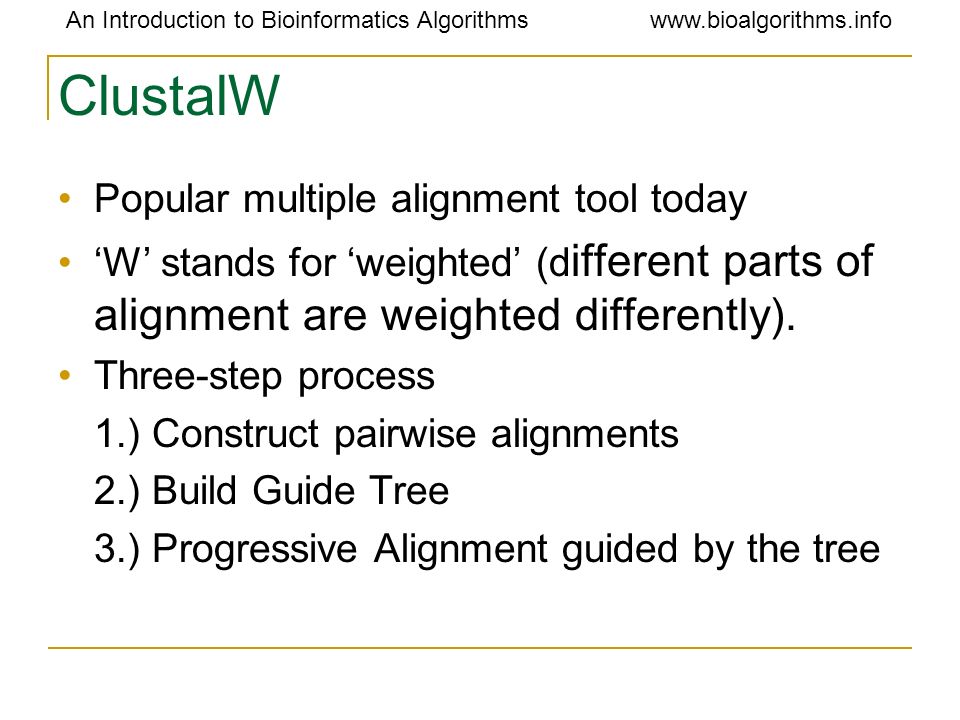 An Introduction to Bioinformatics Algorithms www.bioalgorithms.info

ClustalW

• Popular multiple alignment tool today
• ‘W’ stands for ‘weighted’ (different parts of alignment are weighted differently).
• Three-step process
1.) Construct pairwise alignments
2.) Build Guide Tree
3.) Progressive Alignment guided by the tree